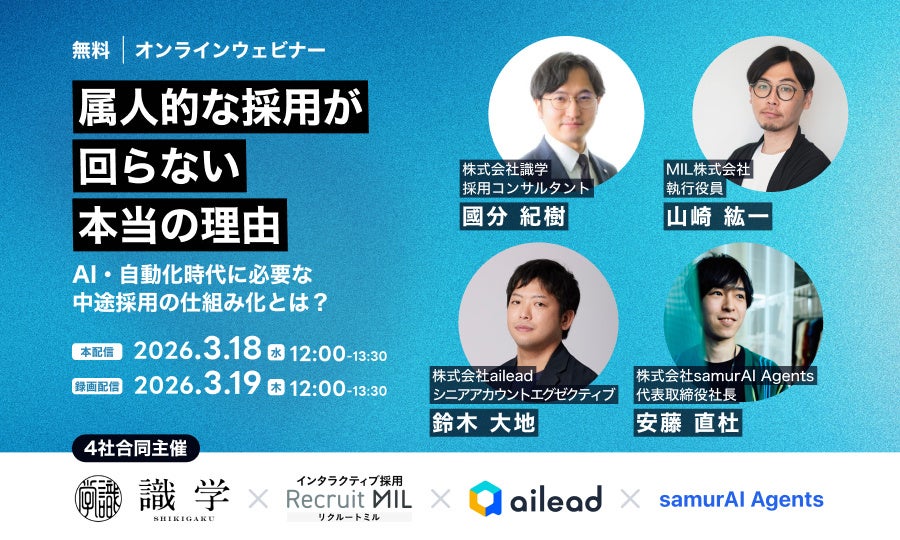 無料 | オンラインウェビナー

属人的な採用が
回らない
本当の理由

AI・自動化時代に必要な
中途採用の仕組み化とは？

本配信 2026.3.18 水 12:00-13:30
録画配信 2026.3.19 木 12:00-13:30

株式会社識学
採用コンサルタント
國分 紀樹

MIL株式会社
執行役員
山崎 紘一

株式会社ailead
シニアアカウントエグゼクティブ
鈴木 大地

株式会社samurAI Agents
代表取締役社長
安藤 直杜

4社合同主催

識学 SHIKIGAKU × インタラクティブ採用 Recruit MIL リクルートミル × ailead × samurAI Agents